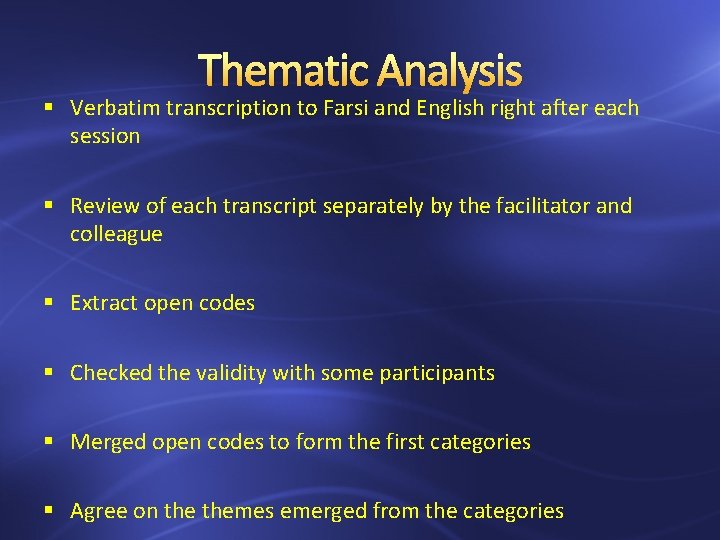 Thematic Analysis

▪ Verbatim transcription to Farsi and English right after each session

▪ Review of each transcript separately by the facilitator and colleague

▪ Extract open codes

▪ Checked the validity with some participants

▪ Merged open codes to form the first categories

▪ Agree on the themes emerged from the categories